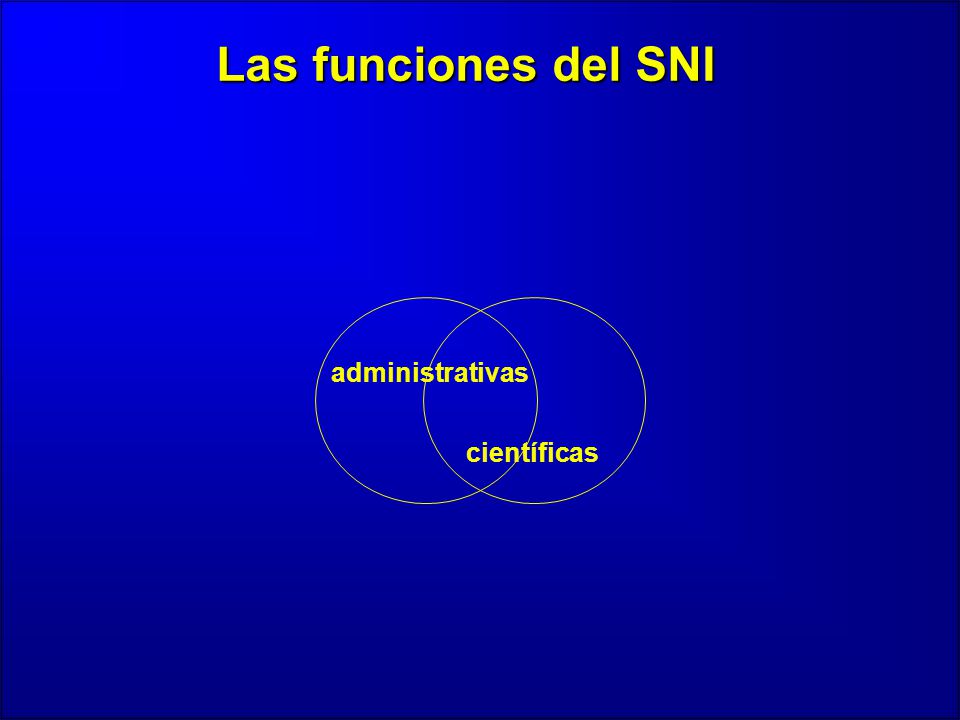 Las funciones del SNI

administrativas

científicas